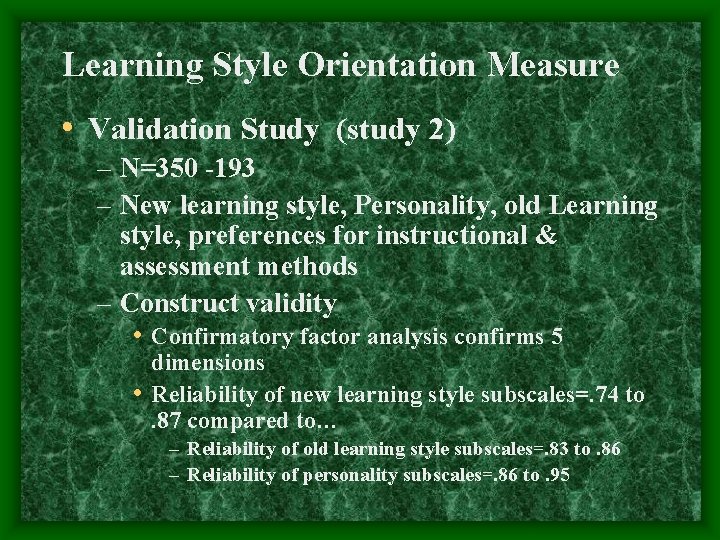 Learning Style Orientation Measure

• Validation Study (study 2)
– N=350 -193
– New learning style, Personality, old Learning style, preferences for instructional & assessment methods
– Construct validity
• Confirmatory factor analysis confirms 5 dimensions
• Reliability of new learning style subscales=.74 to .87 compared to…
– Reliability of old learning style subscales=.83 to .86
– Reliability of personality subscales=.86 to .95